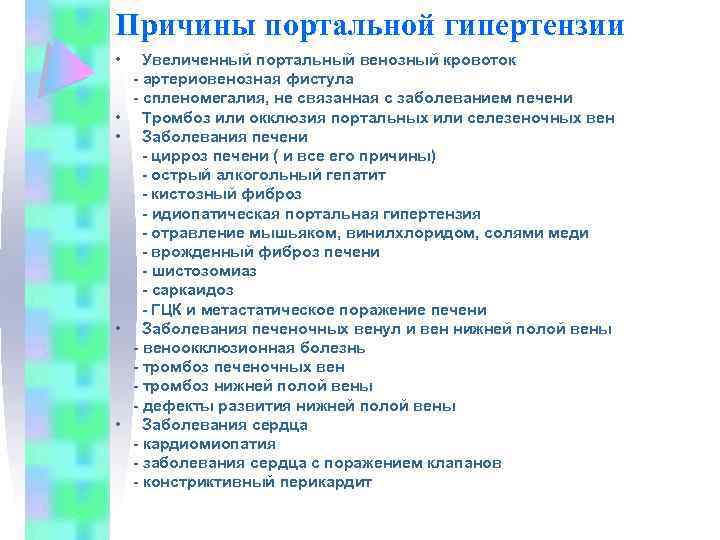 Причины портальной гипертензии

• Увеличенный портальный венозный кровоток
- артериовенозная фистула
- спленомегалия, не связанная с заболеванием печени
• Тромбоз или окклюзия портальных или селезеночных вен
• Заболевания печени
- цирроз печени ( и все его причины)
- острый алкогольный гепатит
- кистозный фиброз
- идиопатическая портальная гипертензия
- отравление мышьяком, винилхлоридом, солями меди
- врожденный фиброз печени
- шистозомиаз
- саркаидоз
- ГЦК и метастатическое поражение печени
• Заболевания печеночных венул и вен нижней полой вены
- веноокклюзионная болезнь
- тромбоз печеночных вен
- тромбоз нижней полой вены
- дефекты развития нижней полой вены
• Заболевания сердца
- кардиомиопатия
- заболевания сердца с поражением клапанов
- констриктивный перикардит